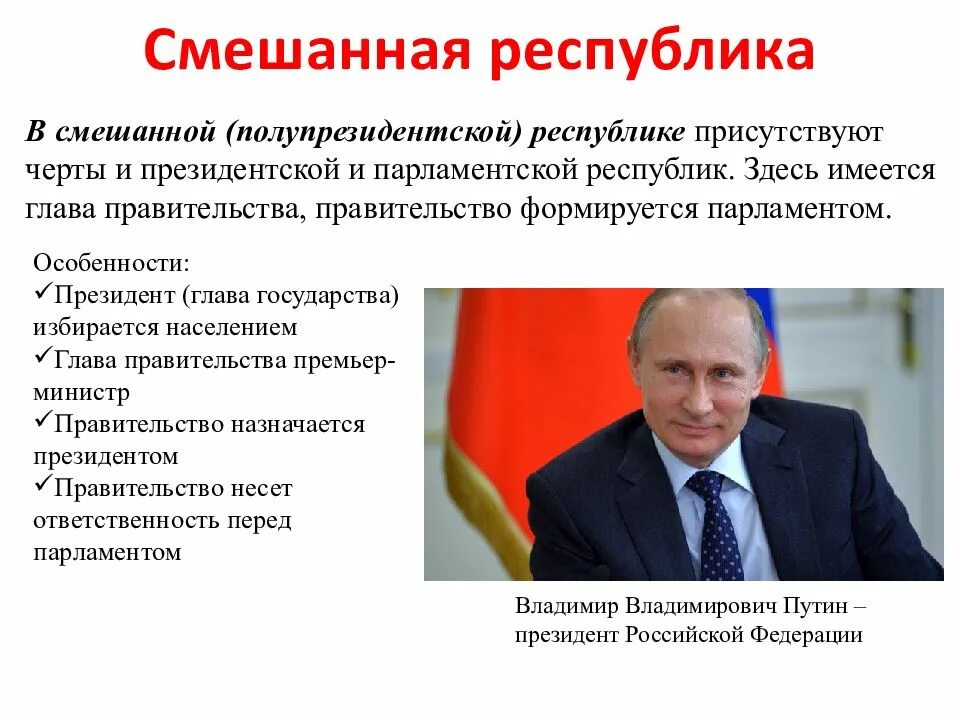 Смешанная республика

В смешанной (полупрезидентской) республике присутствуют черты и президентской и парламентской республик. Здесь имеется глава правительства, правительство формируется парламентом.

Особенности:
✓Президент (глава государства) избирается населением
✓Глава правительства премьер-министр
✓Правительство назначается президентом
✓Правительство несет ответственность перед парламентом

Владимир Владимирович Путин – президент Российской Федерации